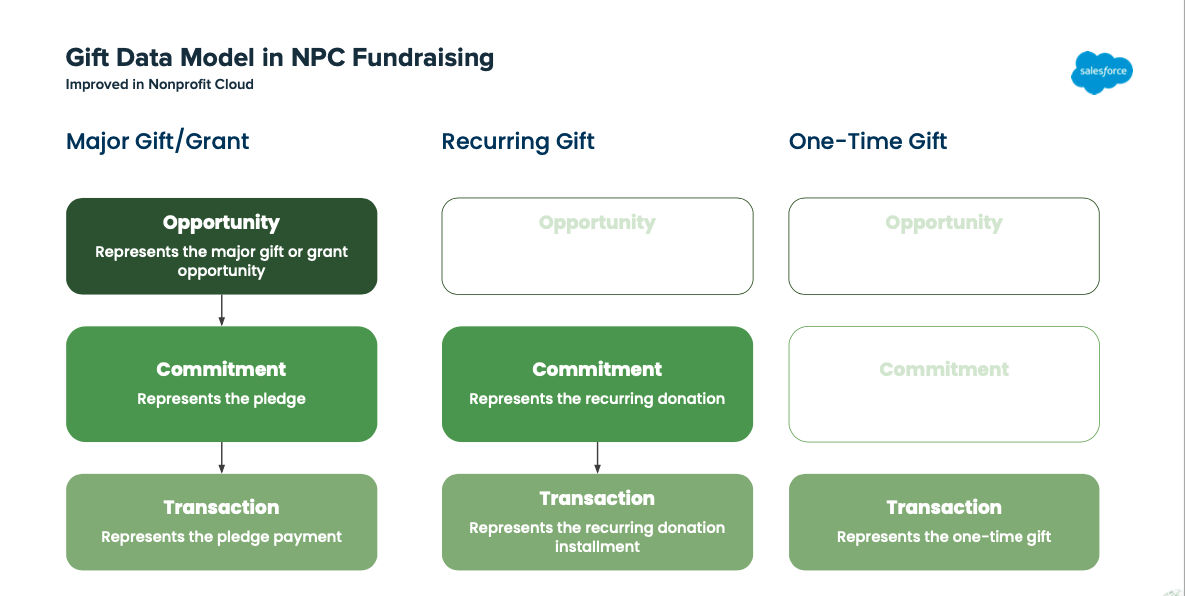 Gift Data Model in NPC Fundraising
Improved in Nonprofit Cloud

salesforce

Major Gift/Grant

Opportunity
Represents the major gift or grant opportunity

Commitment
Represents the pledge

Transaction
Represents the pledge payment

Recurring Gift

Opportunity

Commitment
Represents the recurring donation

Transaction
Represents the recurring donation installment

One-Time Gift

Opportunity

Commitment

Transaction
Represents the one-time gift